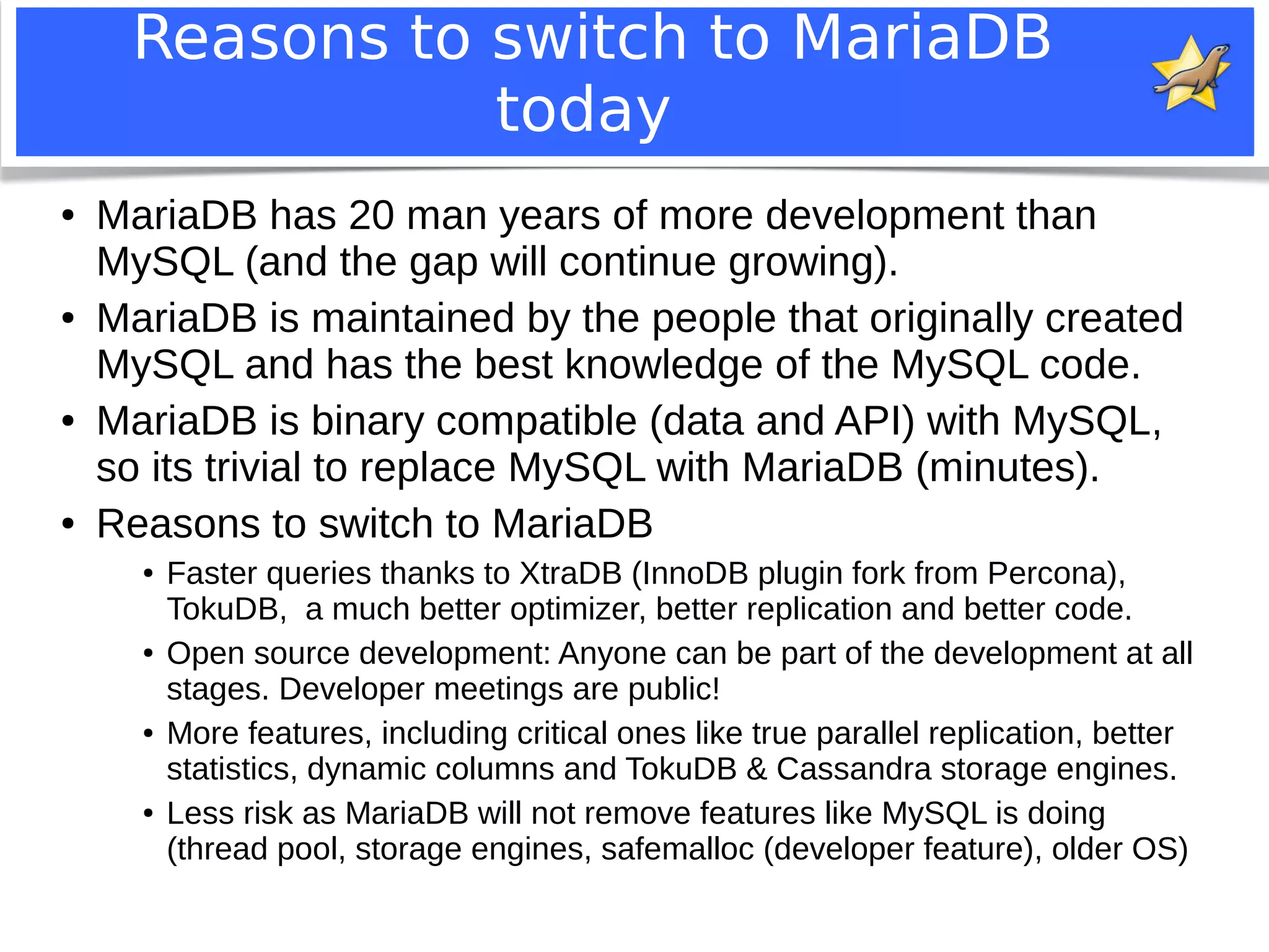 Reasons to switch to MariaDB today

• MariaDB has 20 man years of more development than MySQL (and the gap will continue growing).
• MariaDB is maintained by the people that originally created MySQL and has the best knowledge of the MySQL code.
• MariaDB is binary compatible (data and API) with MySQL, so its trivial to replace MySQL with MariaDB (minutes).
• Reasons to switch to MariaDB
  • Faster queries thanks to XtraDB (InnoDB plugin fork from Percona), TokuDB, a much better optimizer, better replication and better code.
  • Open source development: Anyone can be part of the development at all stages. Developer meetings are public!
  • More features, including critical ones like true parallel replication, better statistics, dynamic columns and TokuDB & Cassandra storage engines.
  • Less risk as MariaDB will not remove features like MySQL is doing (thread pool, storage engines, safemalloc (developer feature), older OS)